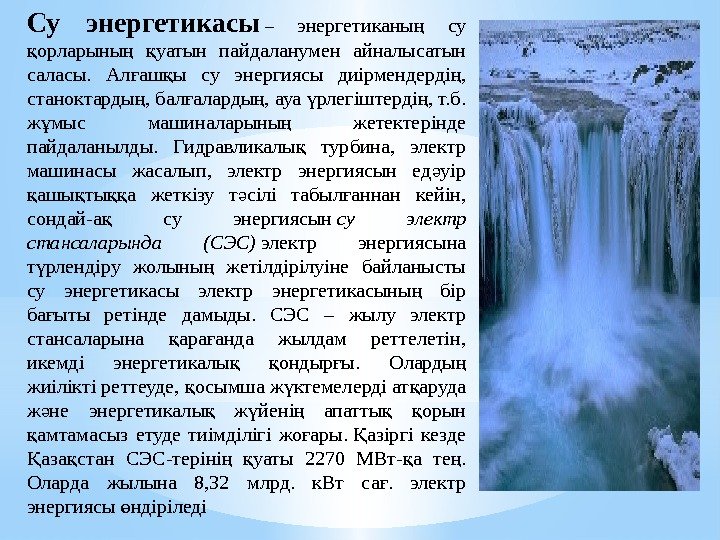 Су энергетикасы – энергетиканың су қорларының қуатын пайдаланумен айналысатын саласы. Алғашқы су энергиясы диірмендердің, станоктардың, балғалардың, ауа үрлегіштердің, т.б. жұмыс машиналарының жетектерінде пайдаланылды. Гидравликалық турбина, электр машинасы жасалып, электр энергиясын едәуір қашықтыққа жеткізу тәсілі табылғаннан кейін, сондай-ақ су энергиясын су электр стансаларында (СЭС) электр энергиясына түрлендіру жолының жетілдірілуіне байланысты су энергетикасы электр энергетикасының бір бағыты ретінде дамыды. СЭС – жылу электр стансаларына қарағанда жылдам реттелетін, икемді энергетикалық қондырғы. Олардың жиілікті реттеуде, қосымша жүктемелерді атқаруда және энергетикалық жүйенің апаттық қорын қамтамасыз етуде тиімділігі жоғары. Қазіргі кезде Қазақстан СЭС-терінің қуаты 2270 МВт-қа тең. Оларда жылына 8,32 млрд. кВт сағ. электр энергиясы өндіріледі